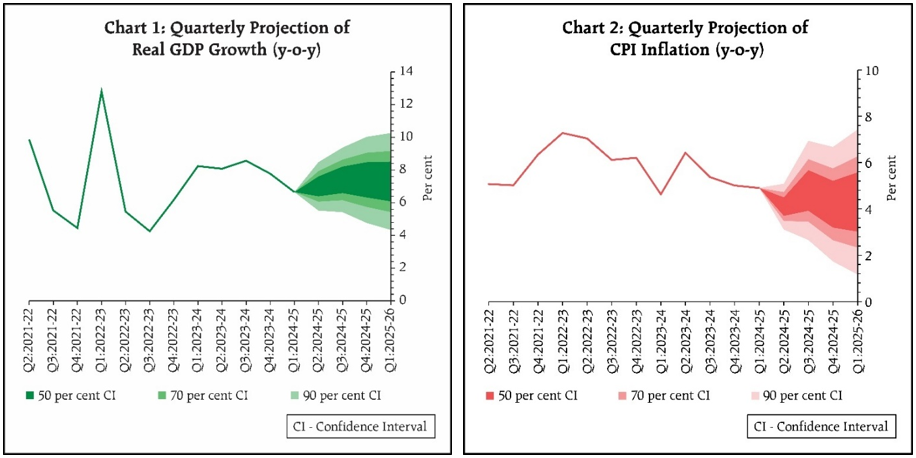 Chart 1: Quarterly Projection of Real GDP Growth (y-o-y)

14
12
10
8
6
4
2
0

Per cent

Q2:2021-22
Q3:2021-22
Q4:2021-22
Q1:2022-23
Q2:2022-23
Q3:2022-23
Q4:2022-23
Q1:2023-24
Q2:2023-24
Q3:2023-24
Q4:2023-24
Q1:2024-25
Q2:2024-25
Q3:2024-25
Q4:2024-25
Q1:2025-26

50 per cent CI
70 per cent CI
90 per cent CI

CI - Confidence Interval

Chart 2: Quarterly Projection of CPI Inflation (y-o-y)

10
8
6
4
2
0

Per cent

Q2:2021-22
Q3:2021-22
Q4:2021-22
Q1:2022-23
Q2:2022-23
Q3:2022-23
Q4:2022-23
Q1:2023-24
Q2:2023-24
Q3:2023-24
Q4:2023-24
Q1:2024-25
Q2:2024-25
Q3:2024-25
Q4:2024-25
Q1:2025-26

50 per cent CI
70 per cent CI
90 per cent CI

CI - Confidence Interval